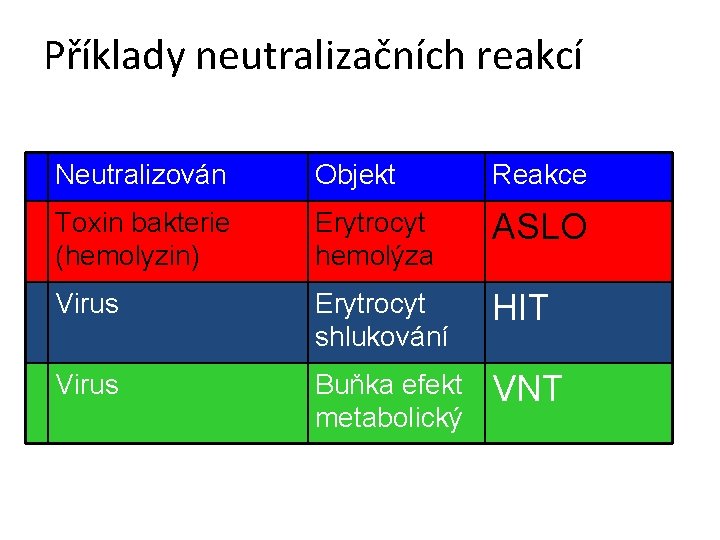 Příklady neutralizačních reakcí

|  | Neutralizován | Objekt | Reakce |
|---|---|---|---|
|  | Toxin bakterie (hemolyzin) | Erytrocyt hemolýza | ASLO |
|  | Virus | Erytrocyt shlukování | HIT |
|  | Virus | Buňka efekt metabolický | VNT |